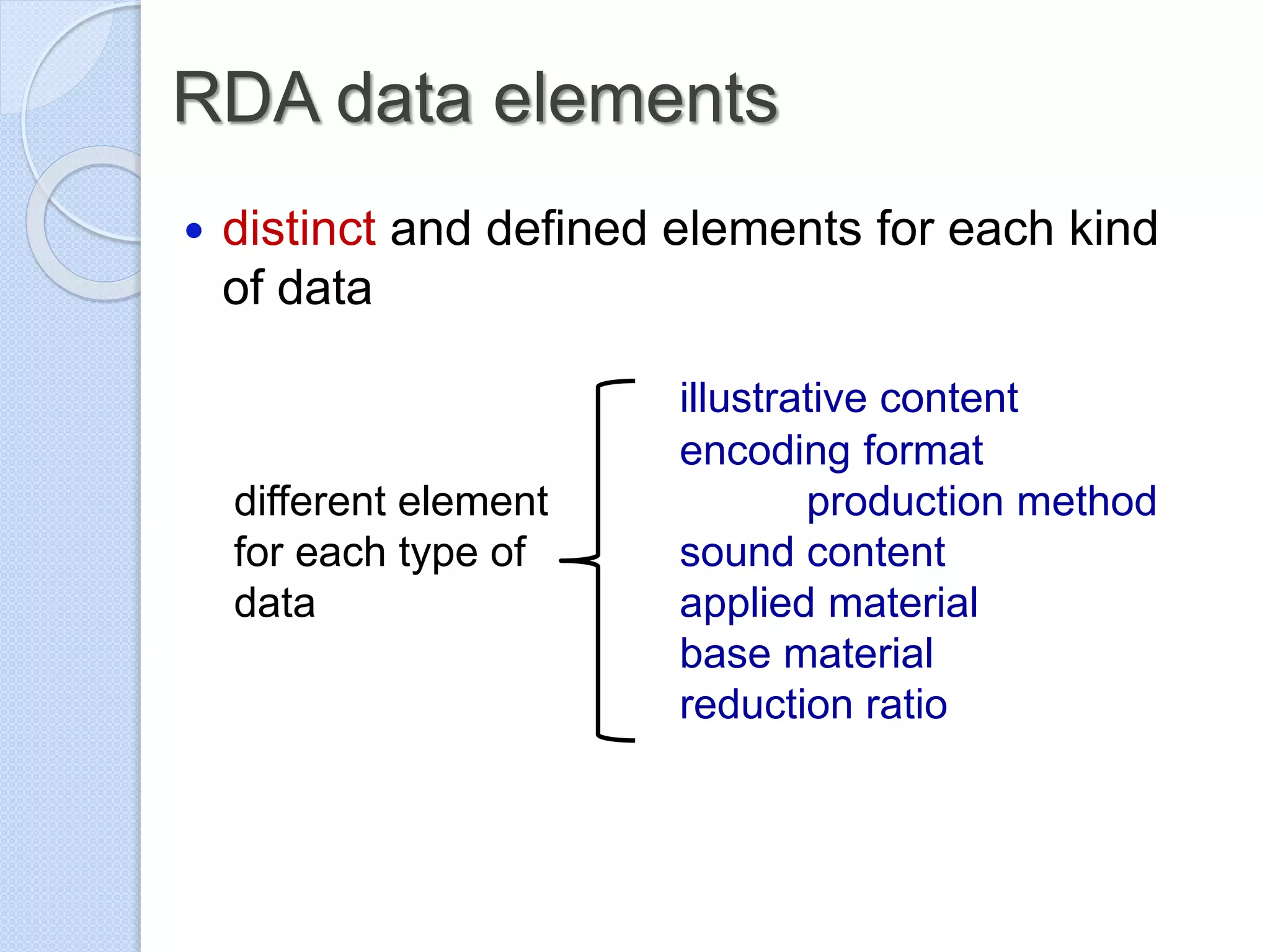 RDA data elements

• distinct and defined elements for each kind of data

different element for each type of data

illustrative content
encoding format
production method
sound content
applied material
base material
reduction ratio